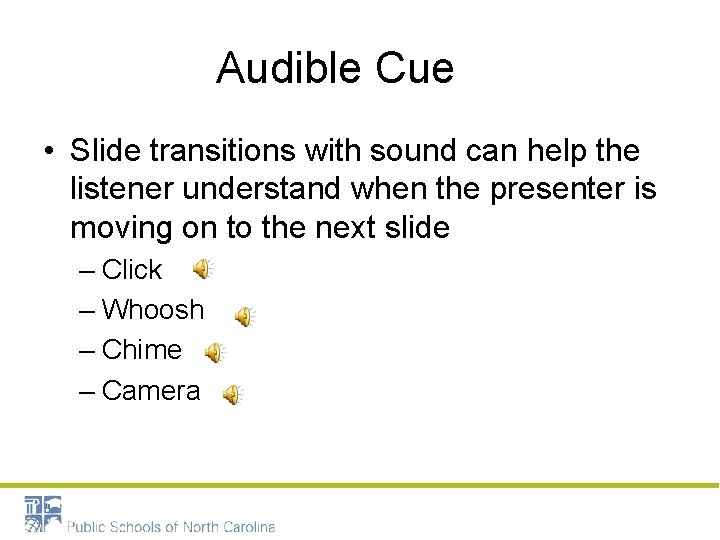 Audible Cue

• Slide transitions with sound can help the listener understand when the presenter is moving on to the next slide

– Click
– Whoosh
– Chime
– Camera

Public Schools of North Carolina